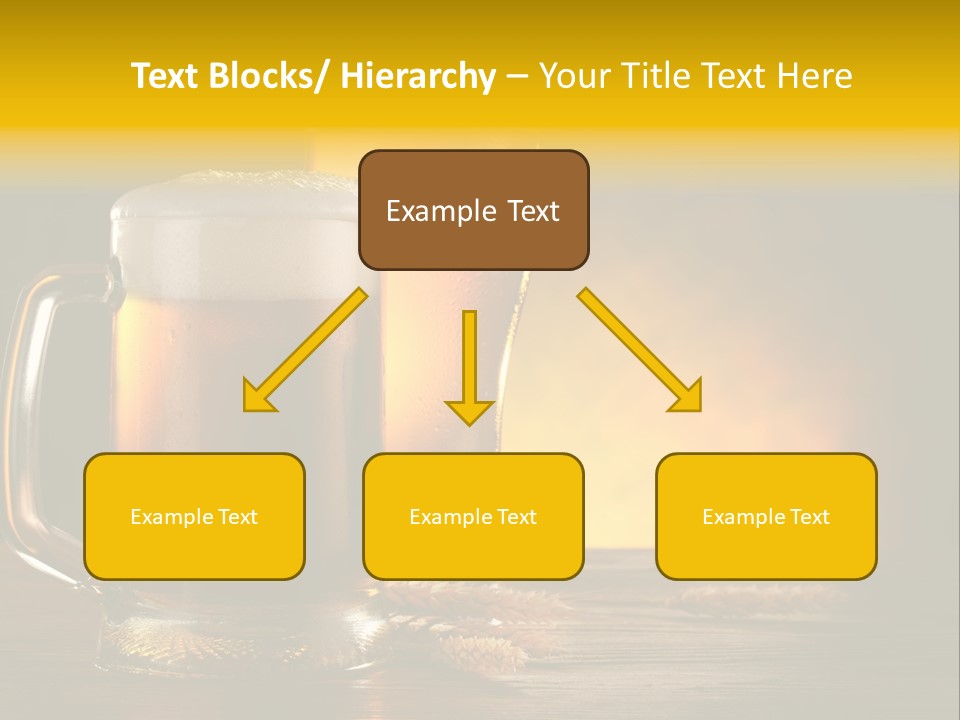 Text Blocks/ Hierarchy – Your Title Text Here

Example Text

Example Text

Example Text

Example Text